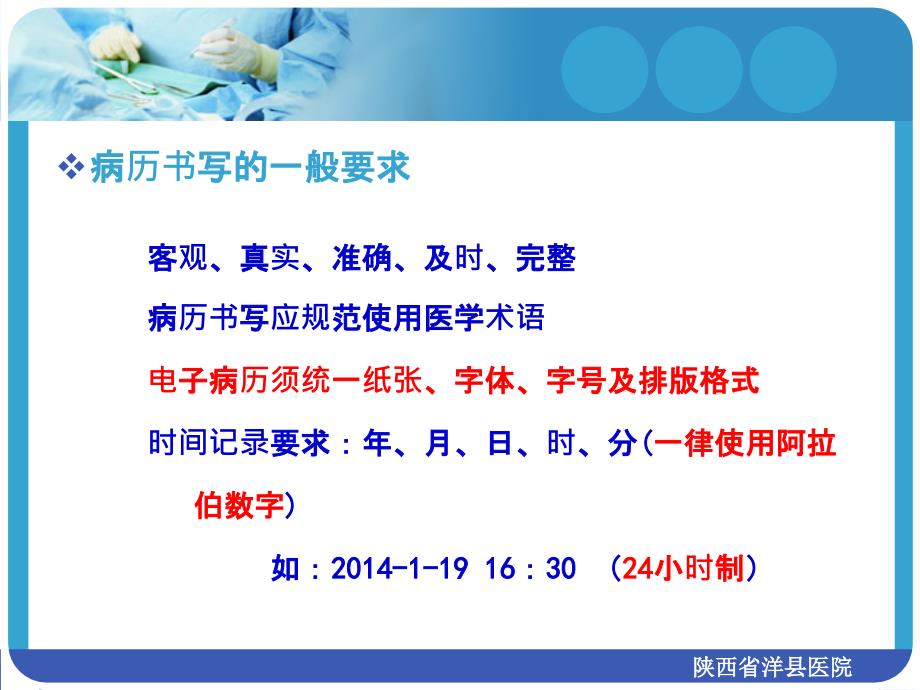 ❖病历书写的一般要求

客观、真实、准确、及时、完整

病历书写应规范使用医学术语

电子病历须统一纸张、字体、字号及排版格式

时间记录要求：年、月、日、时、分(一律使用阿拉伯数字)

如：2014-1-19 16：30 （24小时制）

陕西省洋县医院